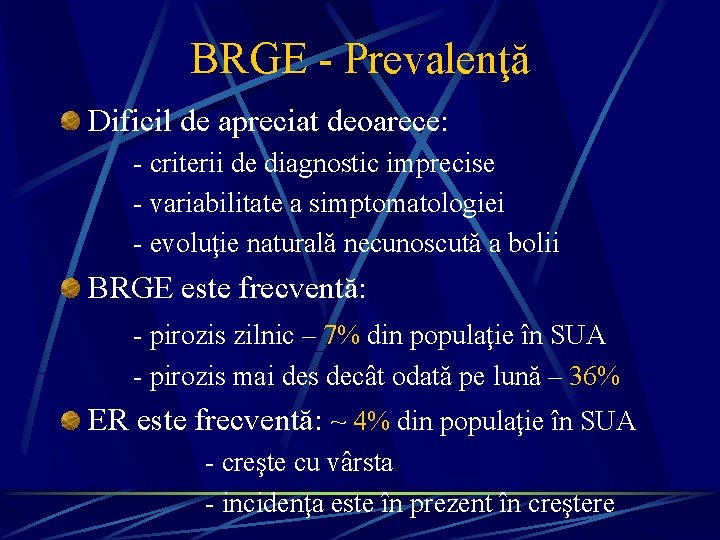 BRGE - Prevalenţă

Dificil de apreciat deoarece:

- criterii de diagnostic imprecise
- variabilitate a simptomatologiei
- evoluţie naturală necunoscută a bolii

BRGE este frecventă:

- pirozis zilnic – 7% din populaţie în SUA
- pirozis mai des decât odată pe lună – 36%

ER este frecventă: ~ 4% din populaţie în SUA

- creşte cu vârsta
- incidenţa este în prezent în creştere